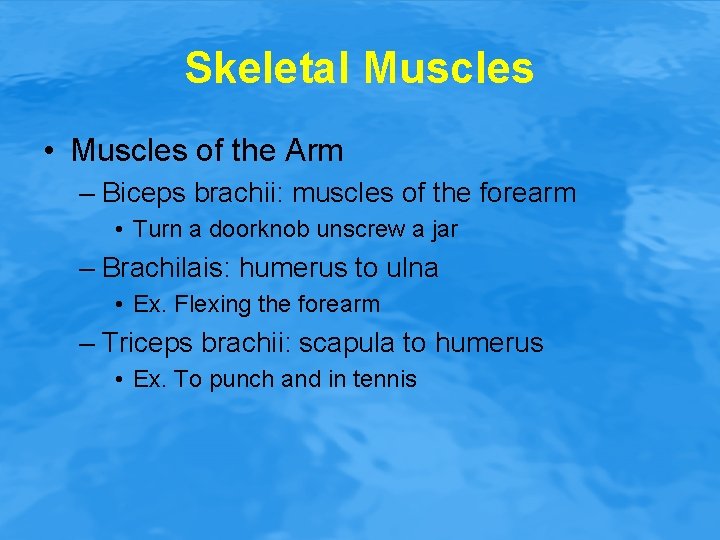 Skeletal Muscles

• Muscles of the Arm
– Biceps brachii: muscles of the forearm
• Turn a doorknob unscrew a jar
– Brachilais: humerus to ulna
• Ex. Flexing the forearm
– Triceps brachii: scapula to humerus
• Ex. To punch and in tennis